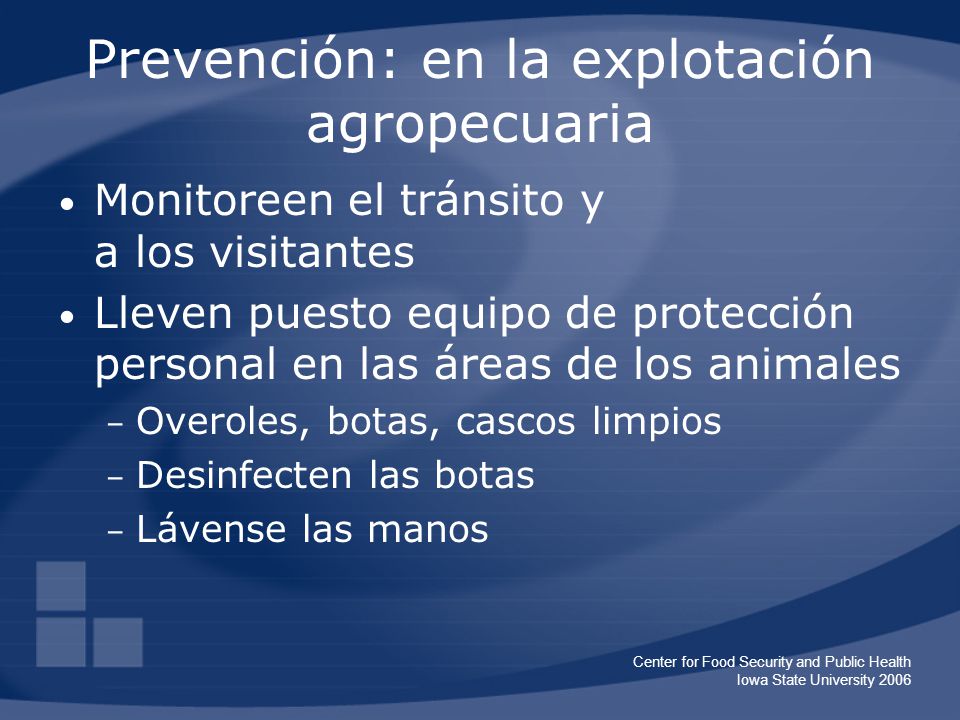 Prevención: en la explotación agropecuaria

• Monitoreen el tránsito y a los visitantes
• Lleven puesto equipo de protección personal en las áreas de los animales
– Overoles, botas, cascos limpios
– Desinfecten las botas
– Lávense las manos

Center for Food Security and Public Health
Iowa State University 2006